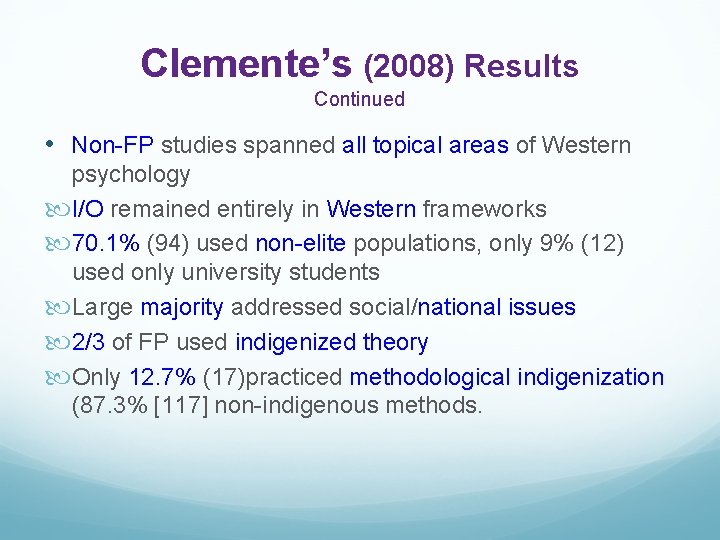 Clemente's (2008) Results
Continued

• Non-FP studies spanned all topical areas of Western psychology

I/O remained entirely in Western frameworks

70.1% (94) used non-elite populations, only 9% (12) used only university students

Large majority addressed social/national issues

2/3 of FP used indigenized theory

Only 12.7% (17)practiced methodological indigenization (87.3% [117] non-indigenous methods.